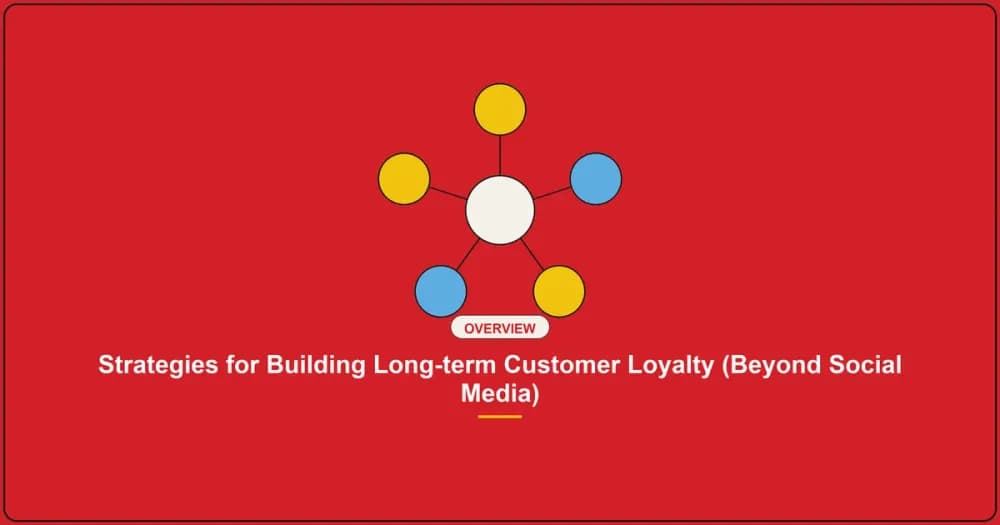 OVERVIEW

Strategies for Building Long-term Customer Loyalty (Beyond Social Media)